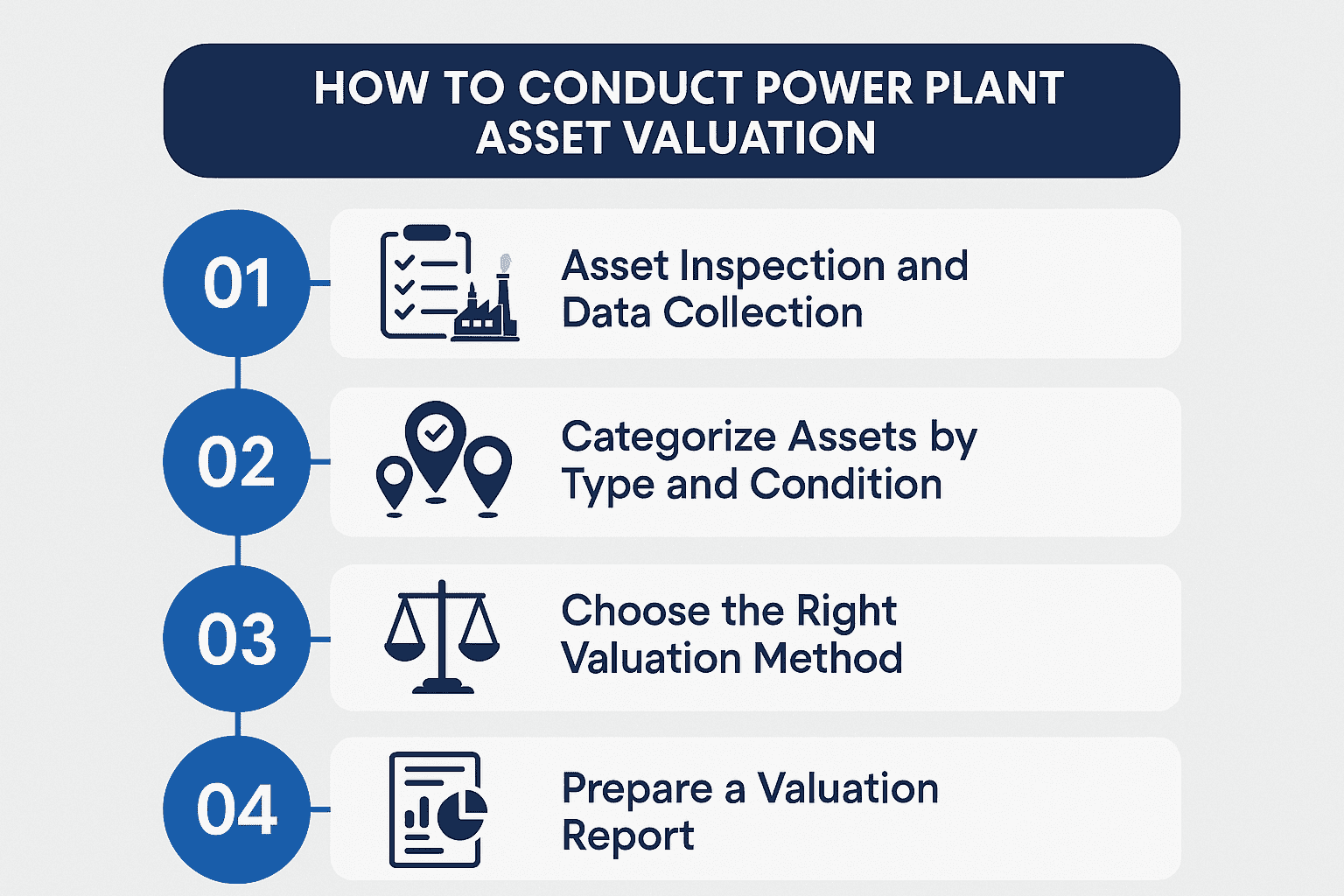 HOW TO CONDUCT POWER PLANT ASSET VALUATION

01

Asset Inspection and Data Collection

02

Categorize Assets by Type and Condition

03

Choose the Right Valuation Method

04

Prepare a Valuation Report